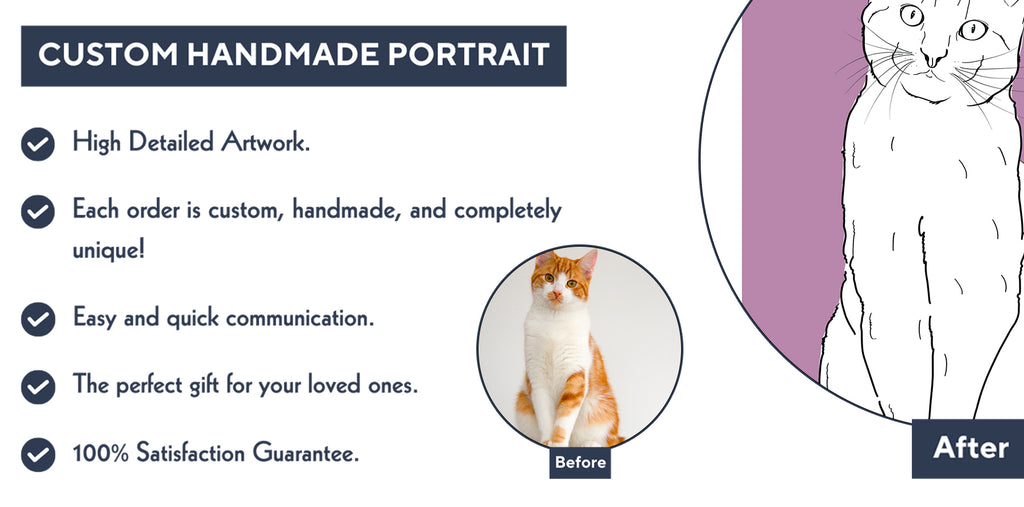 CUSTOM HANDMADE PORTRAIT

High Detailed Artwork.

Each order is custom, handmade, and completely unique!

Easy and quick communication.

The perfect gift for your loved ones.

100% Satisfaction Guarantee.

Before

After